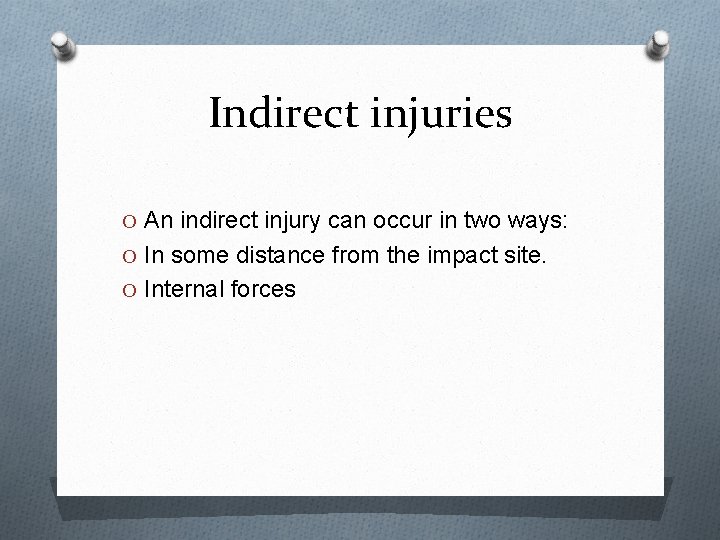 Indirect injuries

O An indirect injury can occur in two ways:
O In some distance from the impact site.
O Internal forces